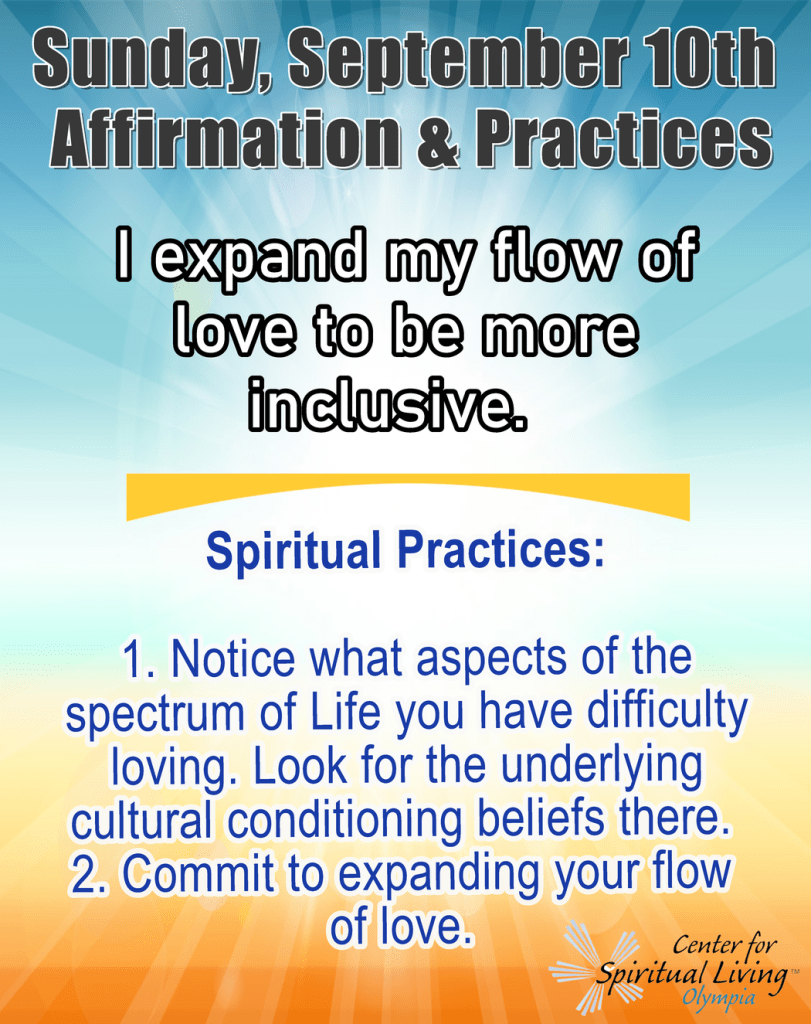 Sunday, September 10th
Affirmation & Practices

I expand my flow of love to be more inclusive.

Spiritual Practices:

1. Notice what aspects of the spectrum of Life you have difficulty loving. Look for the underlying cultural conditioning beliefs there.
2. Commit to expanding your flow of love.

Center for Spiritual Living™ Olympia